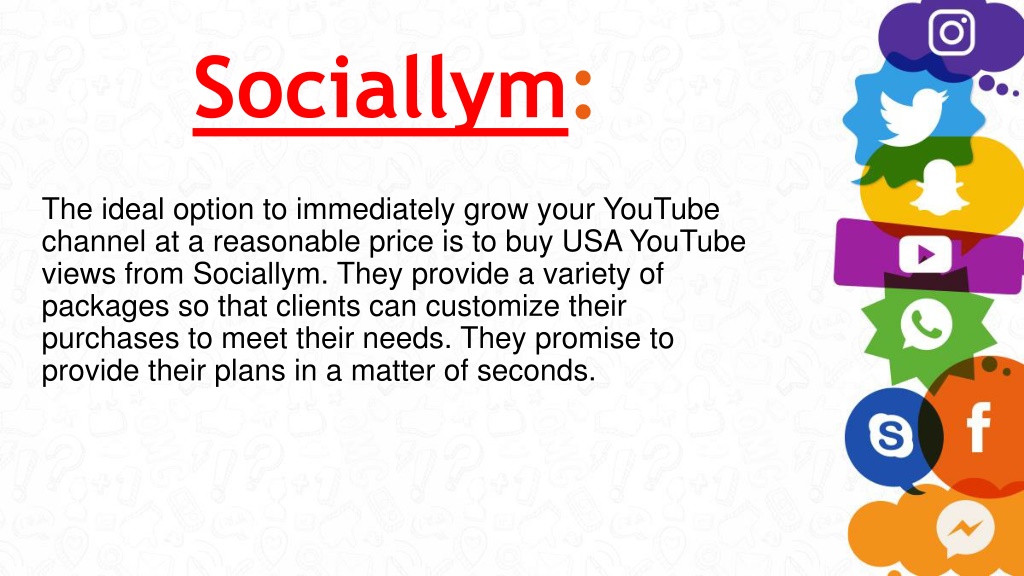 Sociallym:

The ideal option to immediately grow your YouTube channel at a reasonable price is to buy USA YouTube views from Sociallym. They provide a variety of packages so that clients can customize their purchases to meet their needs. They promise to provide their plans in a matter of seconds.